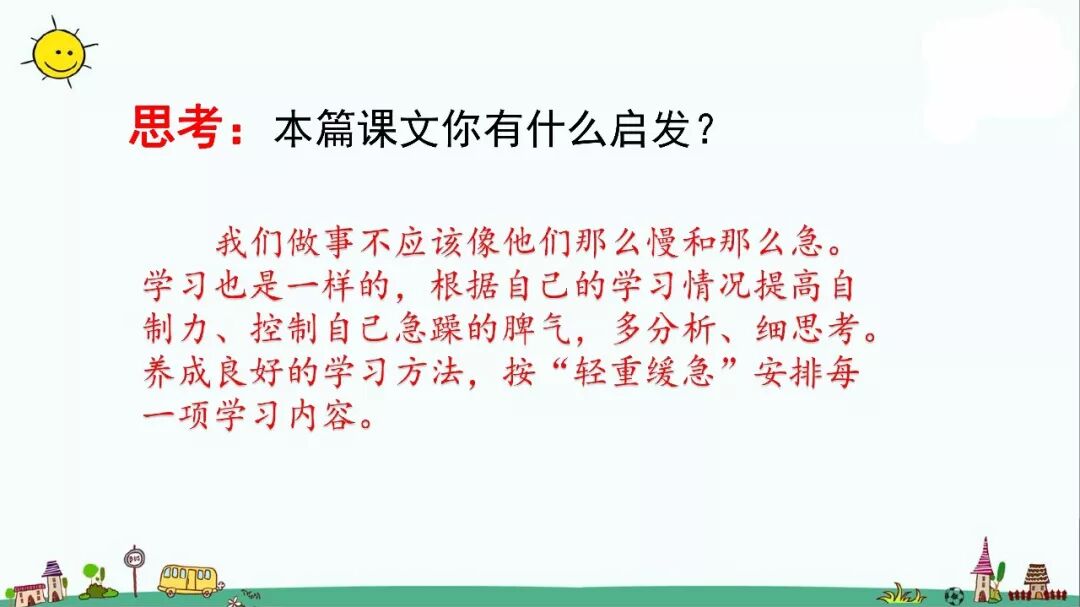 思考：本篇课文你有什么启发？

我们做事不应该像他们那么慢和那么急。学习也是一样的，根据自己的学习情况提高自制力、控制自己急躁的脾气，多分析、细思考。养成良好的学习方法，按“轻重缓急”安排每一项学习内容。